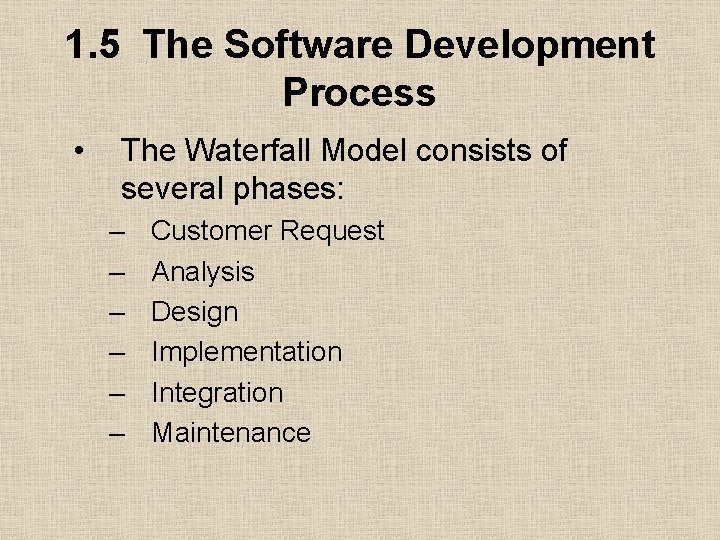 1.5 The Software Development Process

• The Waterfall Model consists of several phases:
– Customer Request
– Analysis
– Design
– Implementation
– Integration
– Maintenance